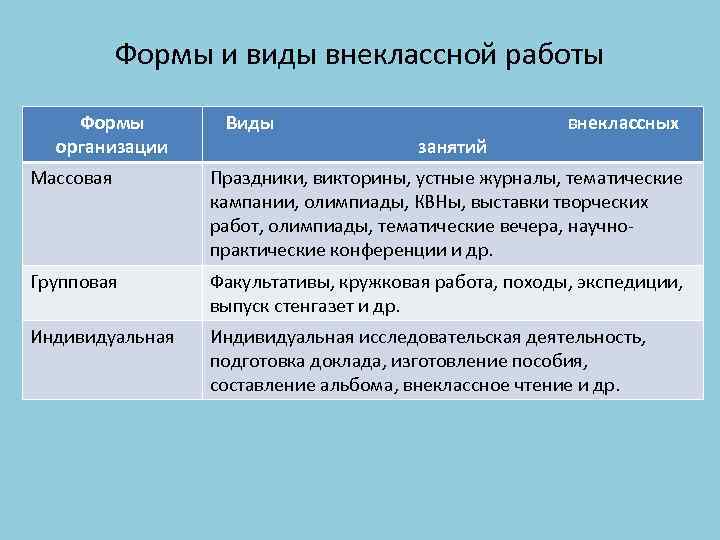 Формы и виды внеклассной работы

| Формы организации | Виды внеклассных занятий |
|---|---|
| Массовая | Праздники, викторины, устные журналы, тематические кампании, олимпиады, КВНы, выставки творческих работ, олимпиады, тематические вечера, научно-практические конференции и др. |
| Групповая | Факультативы, кружковая работа, походы, экспедиции, выпуск стенгазет и др. |
| Индивидуальная | Индивидуальная исследовательская деятельность, подготовка доклада, изготовление пособия, составление альбома, внеклассное чтение и др. |